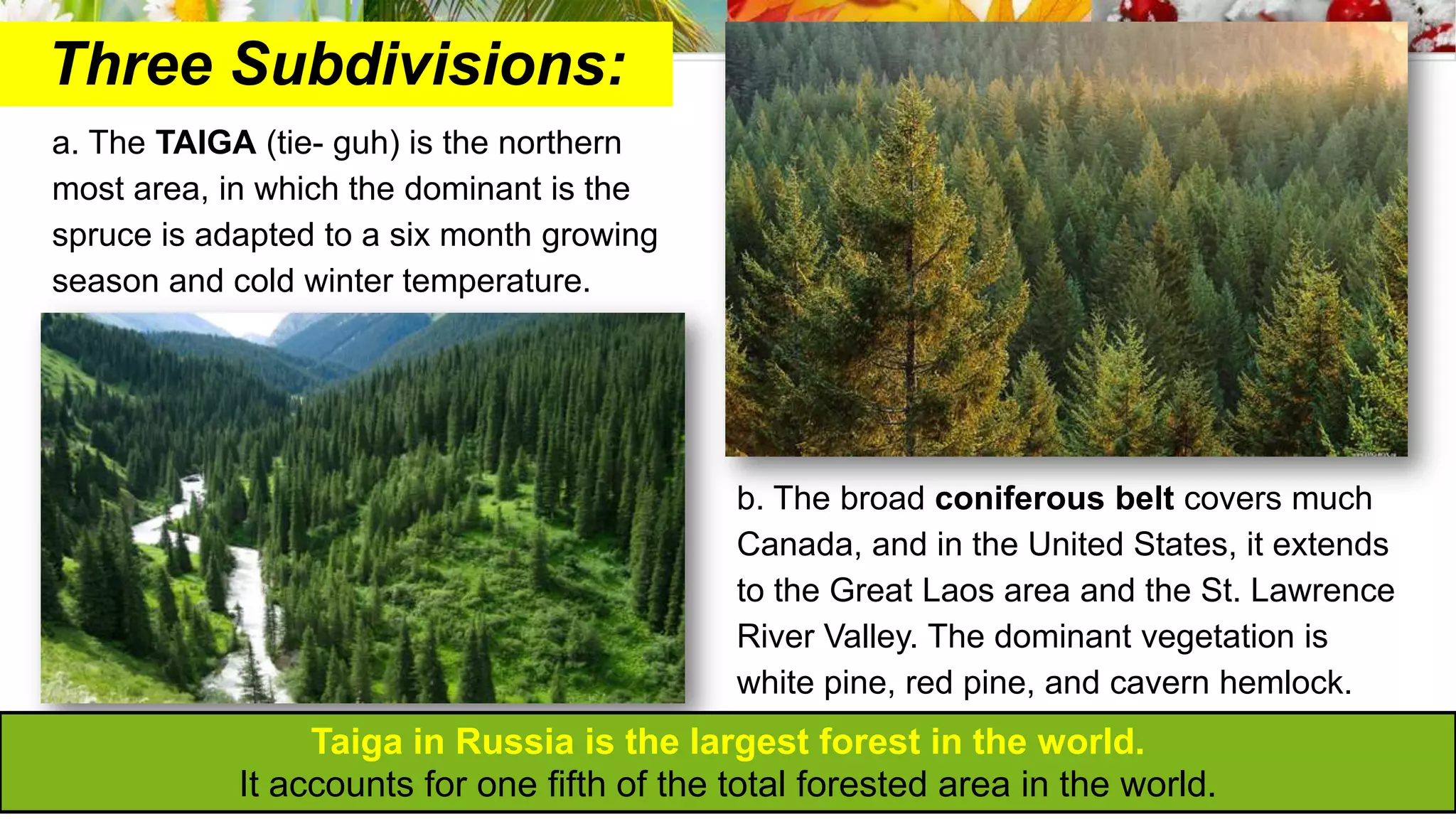 Three Subdivisions:

a. The TAIGA (tie- guh) is the northern most area, in which the dominant is the spruce is adapted to a six month growing season and cold winter temperature.

b. The broad coniferous belt covers much Canada, and in the United States, it extends to the Great Laos area and the St. Lawrence River Valley. The dominant vegetation is white pine, red pine, and cavern hemlock.

Taiga in Russia is the largest forest in the world.
It accounts for one fifth of the total forested area in the world.